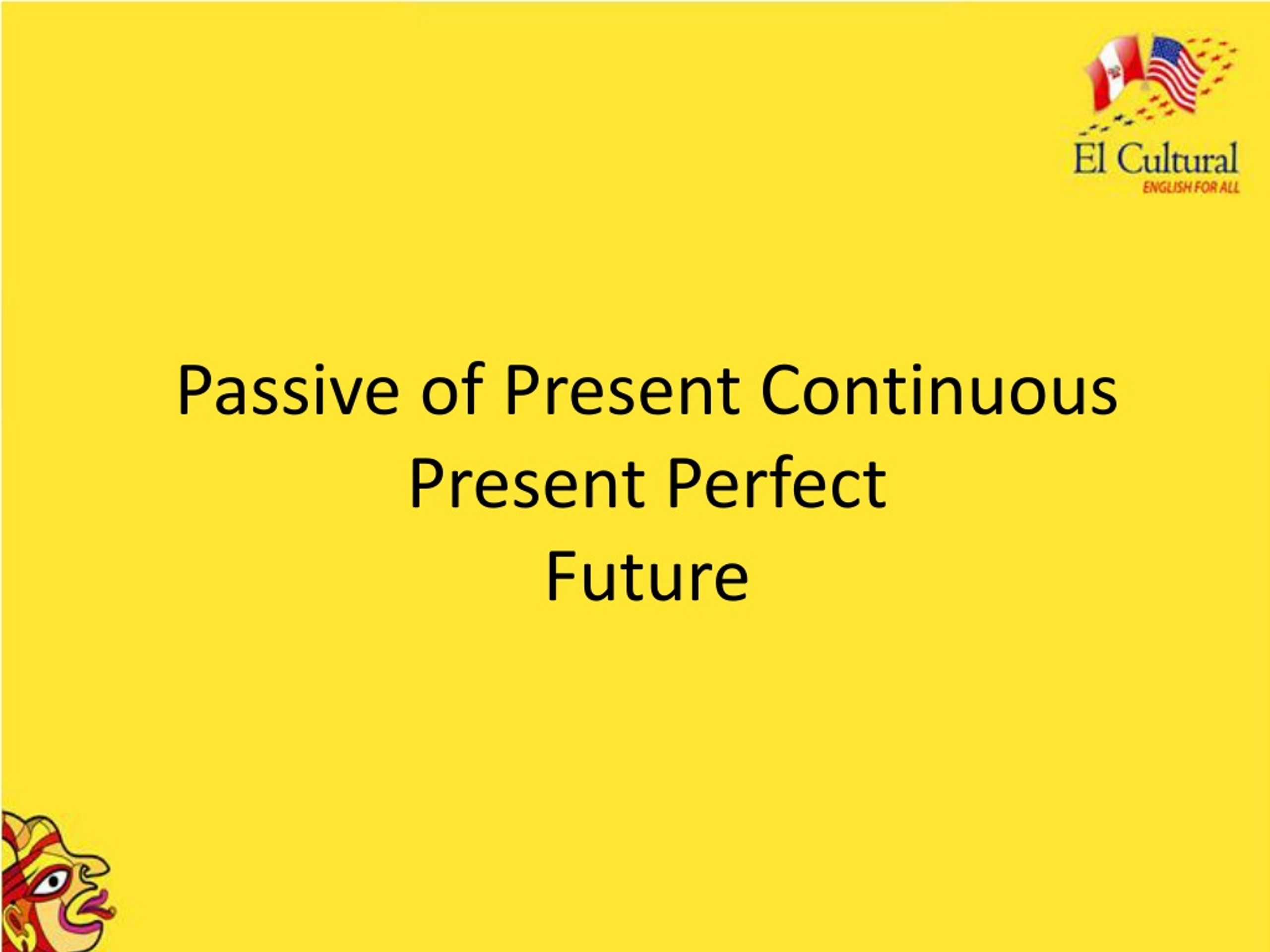 El Cultural
ENGLISH FOR ALL

Passive of Present Continuous
Present Perfect
Future